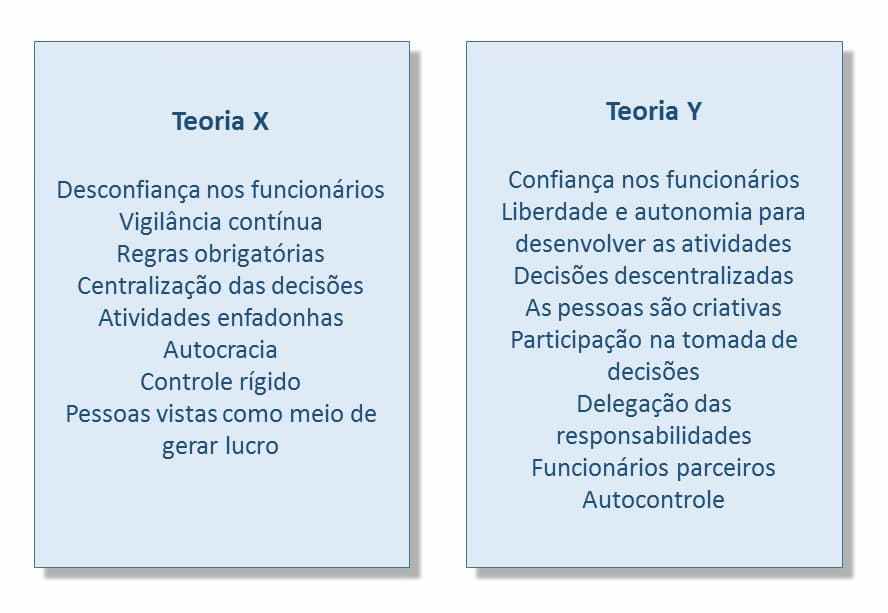 Teoria X

Desconfiança nos funcionários
Vigilância contínua
Regras obrigatórias
Centralização das decisões
Atividades enfadonhas
Autocracia
Controle rígido
Pessoas vistas como meio de gerar lucro

Teoria Y

Confiança nos funcionários
Liberdade e autonomia para desenvolver as atividades
Decisões descentralizadas
As pessoas são criativas
Participação na tomada de decisões
Delegação das responsabilidades
Funcionários parceiros
Autocontrole